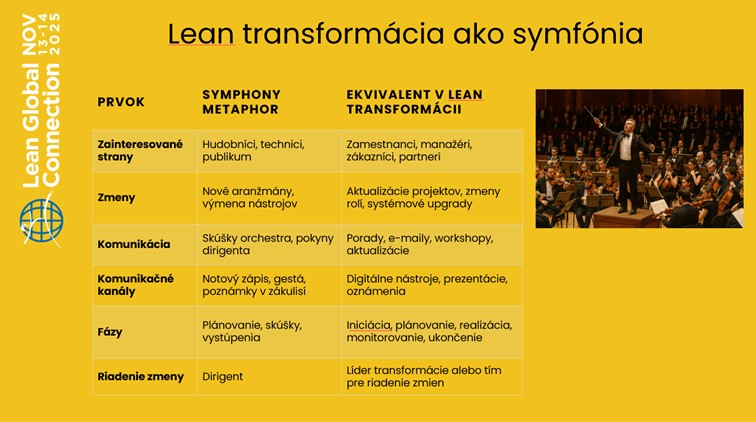 Lean Global Connection NOV 13-14 2025

Lean transformácia ako symfónia

| PRVOK | SYMPHONY METAPHOR | EKVIVALENT V LEAN TRANSFORMÁCII |
|---|---|---|
| Zainteresované strany | Hudobníci, technici, publikum | Zamestnanci, manažéri, zákazníci, partneri |
| Zmeny | Nové aranžmány, výmena nástrojov | Aktualizácie projektov, zmeny rolí, systémové upgrady |
| Komunikácia | Skúšky orchestra, pokyny dirigenta | Porady, e-maily, workshopy, aktualizácie |
| Komunikačné kanály | Notový zápis, gestá, poznámky v zákulisí | Digitálne nástroje, prezentácie, oznámenia |
| Fázy | Plánovanie, skúšky, vystúpenia | Iniciácia, plánovanie, realizácia, monitorovanie, ukončenie |
| Riadenie zmeny | Dirigent | Líder transformácie alebo tím pre riadenie zmien |